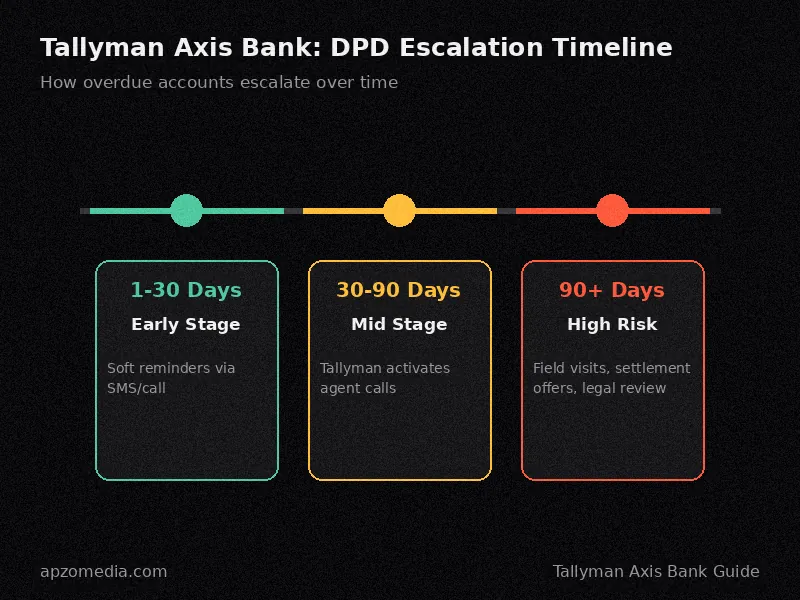 Tallyman Axis Bank: DPD Escalation Timeline

How overdue accounts escalate over time

1-30 Days

Early Stage

Soft reminders via SMS/call

30-90 Days

Mid Stage

Tallyman activates agent calls

90+ Days

High Risk

Field visits, settlement offers, legal review

apzomedia.com

Tallyman Axis Bank Guide